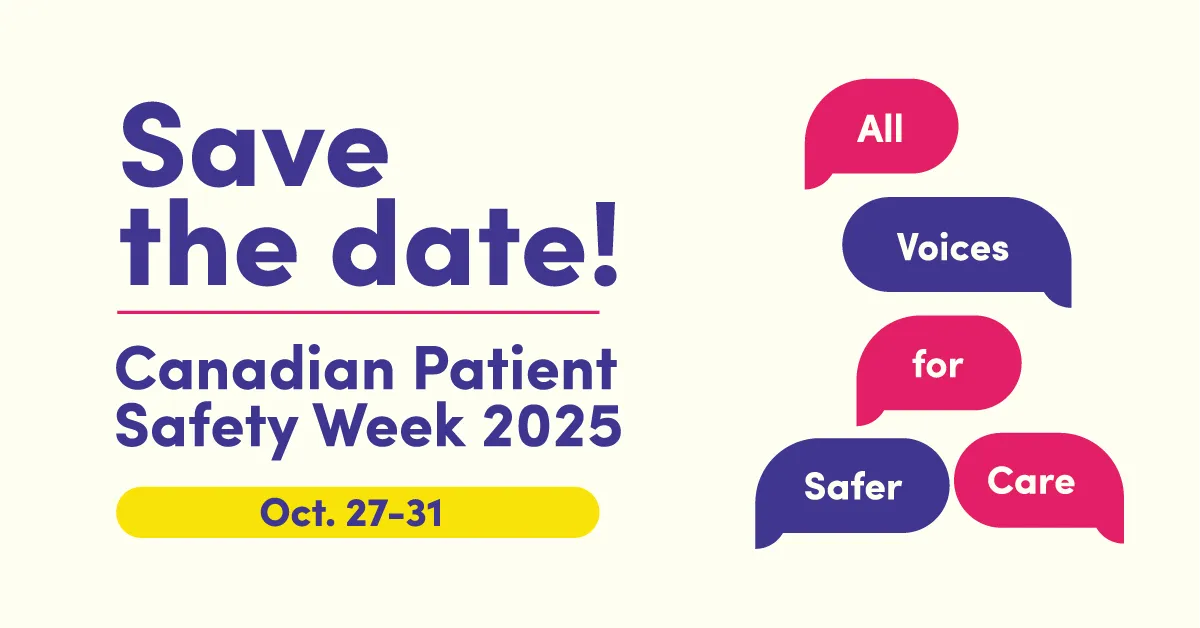 Save the date!

Canadian Patient Safety Week 2025

Oct. 27-31

All

Voices

for

Safer

Care